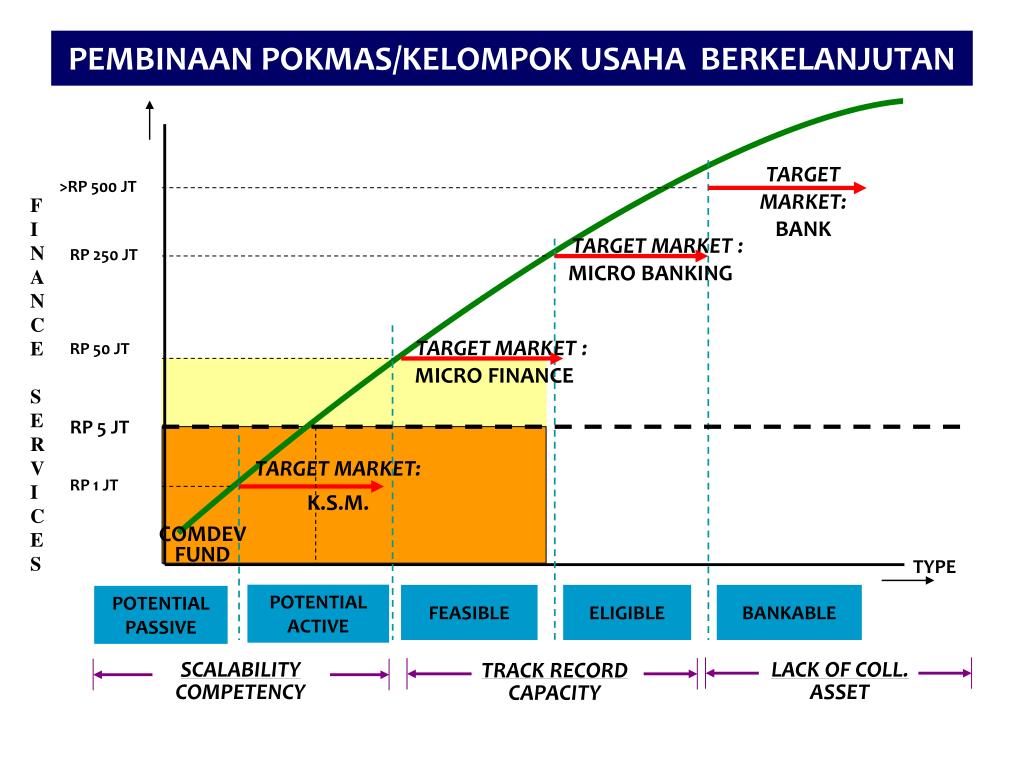 PEMBINAAN POKMAS/KELOMPOK USAHA BERKELANJUTAN

FINANCE SERVICES

>RP 500 JT

RP 250 JT

RP 50 JT

RP 5 JT

RP 1 JT

TARGET MARKET: BANK

TARGET MARKET : MICRO BANKING

TARGET MARKET : MICRO FINANCE

TARGET MARKET: K.S.M.

COMDEV FUND

TYPE

POTENTIAL PASSIVE

POTENTIAL ACTIVE

FEASIBLE

ELIGIBLE

BANKABLE

SCALABILITY COMPETENCY

TRACK RECORD CAPACITY

LACK OF COLL. ASSET